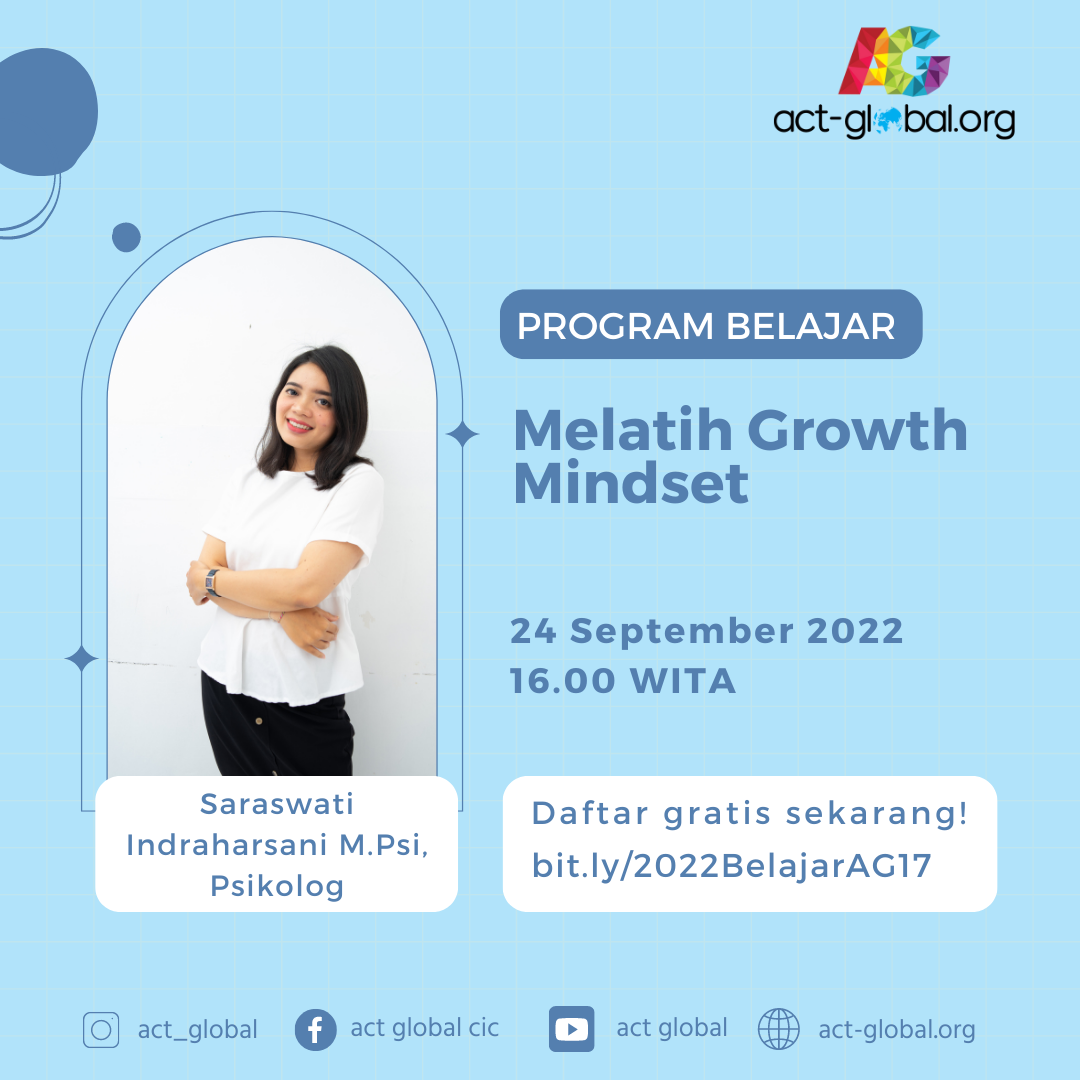 AG
act-global.org

PROGRAM BELAJAR

Melatih Growth Mindset

24 September 2022
16.00 WITA

Saraswati Indraharsani M.Psi, Psikolog

Daftar gratis sekarang!
bit.ly/2022BelajarAG17

act_global act global cic act global act-global.org